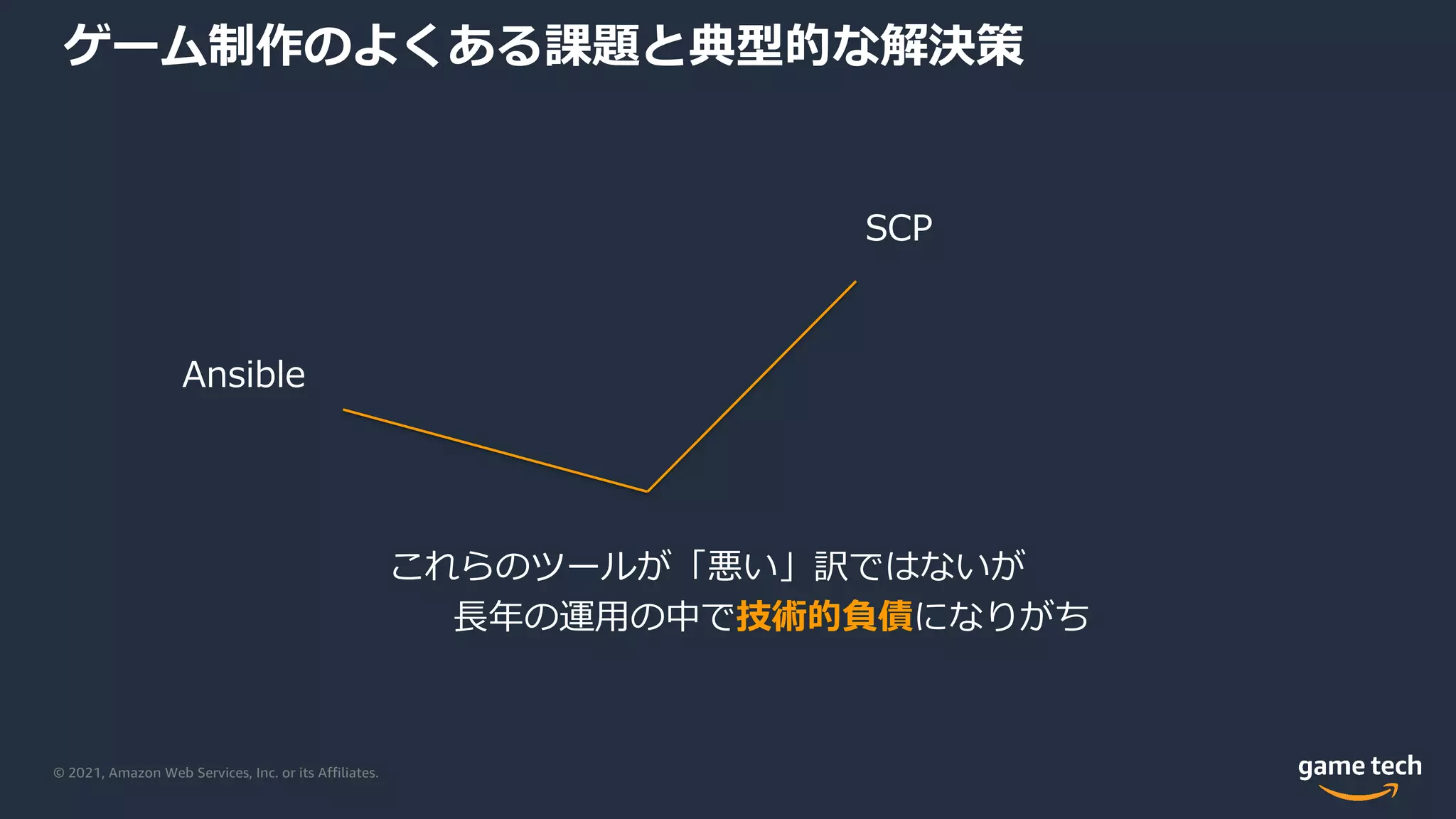 ゲーム制作のよくある課題と典型的な解決策

SCP

Ansible

これらのツールが「悪い」訳ではないが
長年の運用の中で技術的負債になりがち

© 2021, Amazon Web Services, Inc. or its Affiliates.

game tech